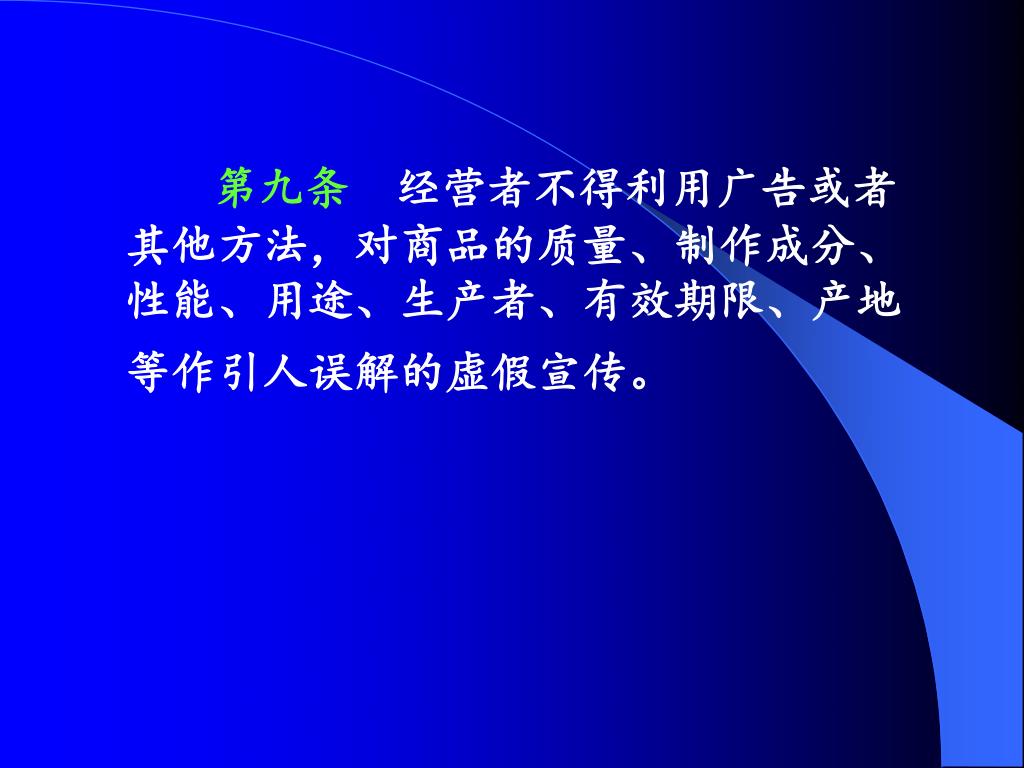 第九条　经营者不得利用广告或者其他方法，对商品的质量、制作成分、性能、用途、生产者、有效期限、产地等作引人误解的虚假宣传。